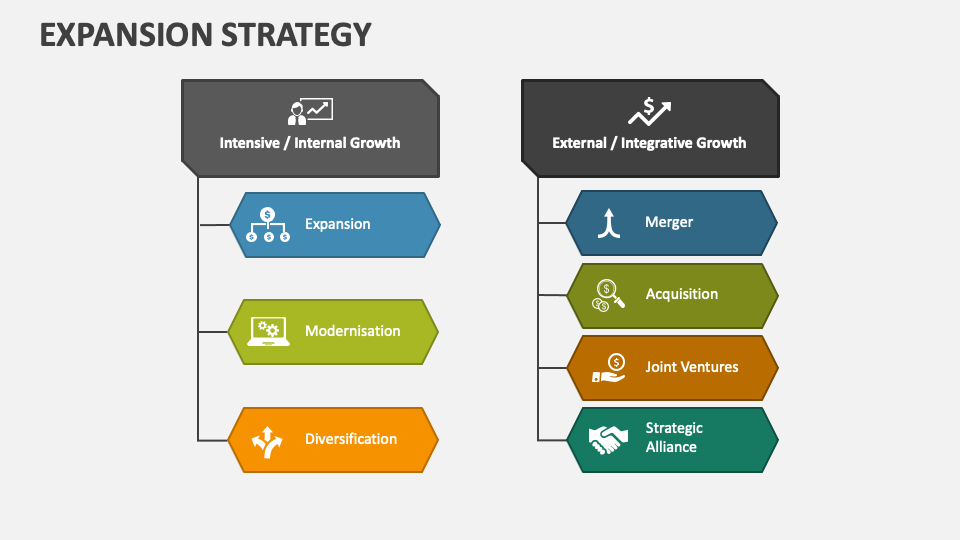 EXPANSION STRATEGY

Intensive / Internal Growth

Expansion

Modernisation

Diversification

External / Integrative Growth

Merger

Acquisition

Joint Ventures

Strategic Alliance